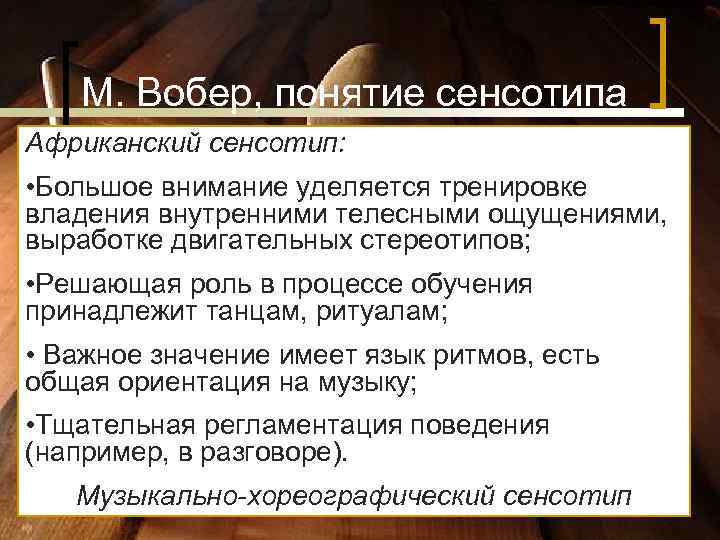 М. Вобер, понятие сенсотипа

Африканский сенсотип:

•Большое внимание уделяется тренировке владения внутренними телесными ощущениями, выработке двигательных стереотипов;

•Решающая роль в процессе обучения принадлежит танцам, ритуалам;

• Важное значение имеет язык ритмов, есть общая ориентация на музыку;

•Тщательная регламентация поведения (например, в разговоре).

Музыкально-хореографический сенсотип